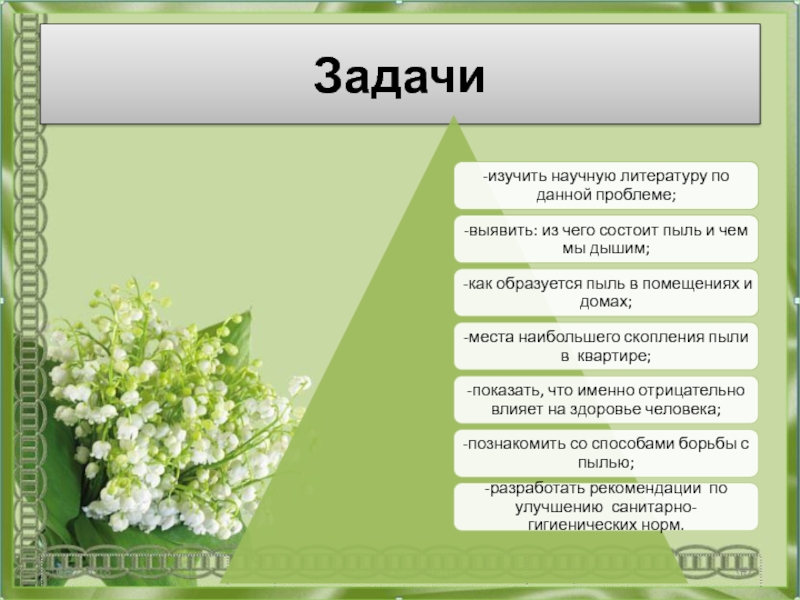 Задачи

-изучить научную литературу по данной проблеме;

-выявить: из чего состоит пыль и чем мы дышим;

-как образуется пыль в помещениях и домах;

-места наибольшего скопления пыли в квартире;

-показать, что именно отрицательно влияет на здоровье человека;

-познакомить со способами борьбы с пылью;

-разработать рекомендации по улучшению санитарно-гигиенических норм.